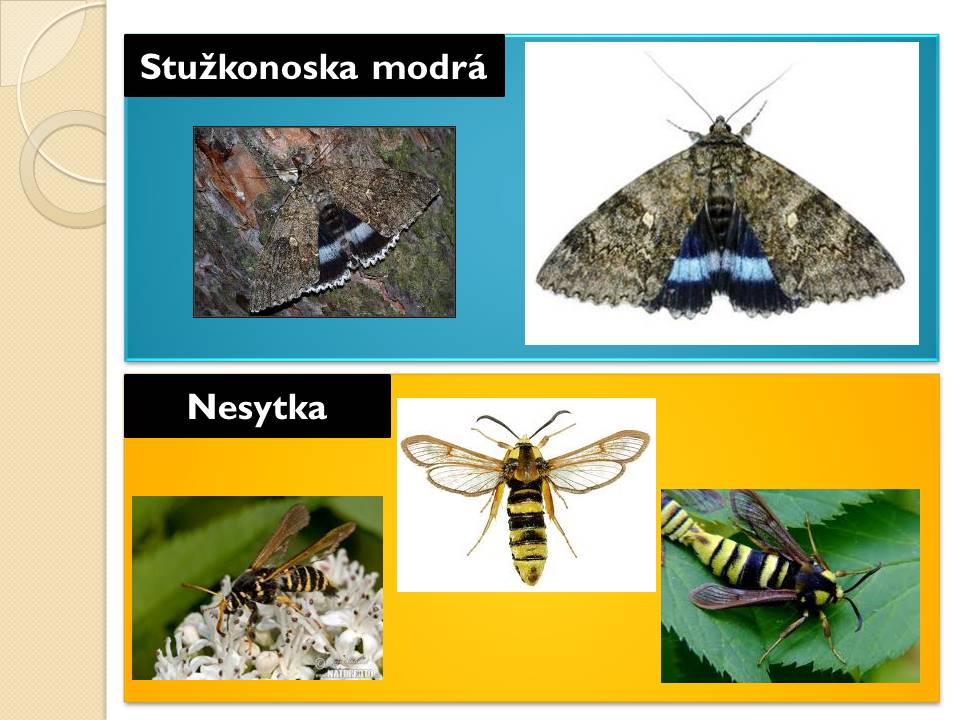 Stužkonoska modrá

Nesytka